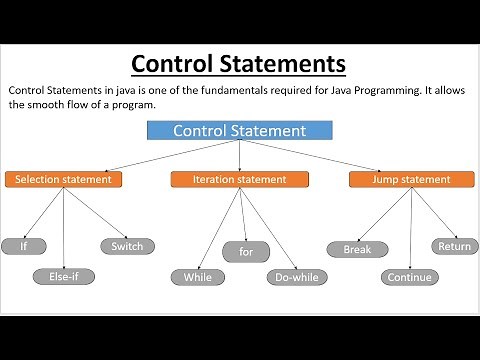 Control Statements

Control Statements in java is one of the fundamentals required for Java Programming. It allows the smooth flow of a program.

Control Statement

Selection statement

Iteration statement

Jump statement

If

Else-if

Switch

While

for

Do-while

Break

Continue

Return